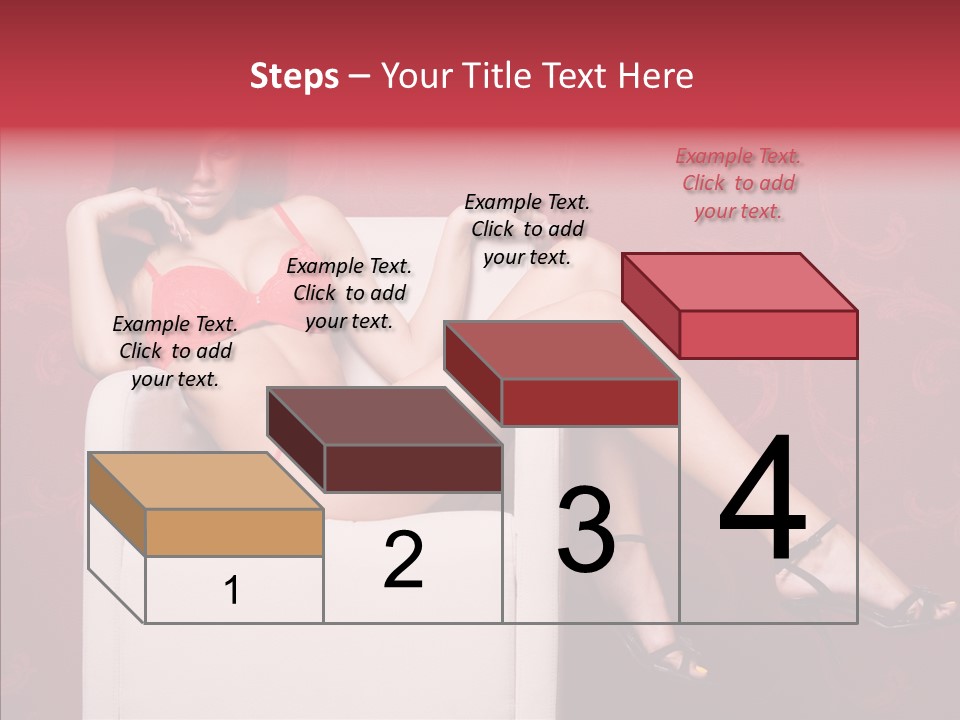 Steps – Your Title Text Here

Example Text. Click to add your text.

Example Text. Click to add your text.

Example Text. Click to add your text.

Example Text. Click to add your text.

1

2

3

4